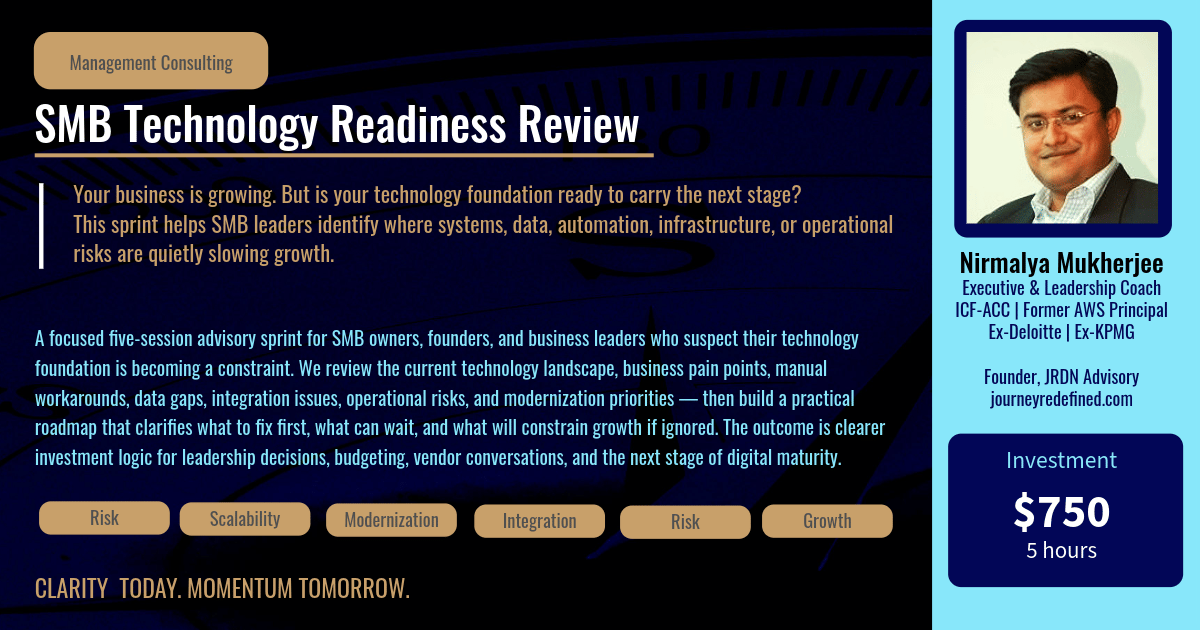 Management Consulting

SMB Technology Readiness Review

Your business is growing. But is your technology foundation ready to carry the next stage? This sprint helps SMB leaders identify where systems, data, automation, infrastructure, or operational risks are quietly slowing growth.

A focused five-session advisory sprint for SMB owners, founders, and business leaders who suspect their technology foundation is becoming a constraint. We review the current technology landscape, business pain points, manual workarounds, data gaps, integration issues, operational risks, and modernization priorities — then build a practical roadmap that clarifies what to fix first, what can wait, and what will constrain growth if ignored. The outcome is clearer investment logic for leadership decisions, budgeting, vendor conversations, and the next stage of digital maturity.

Risk
Scalability
Modernization
Integration
Risk
Growth

CLARITY TODAY. MOMENTUM TOMORROW.

Nirmalya Mukherjee
Executive & Leadership Coach
ICF-ACC | Former AWS Principal
Ex-Deloitte | Ex-KPMG

Founder, JRDN Advisory
journeyredefined.com

Investment
$750
5 hours